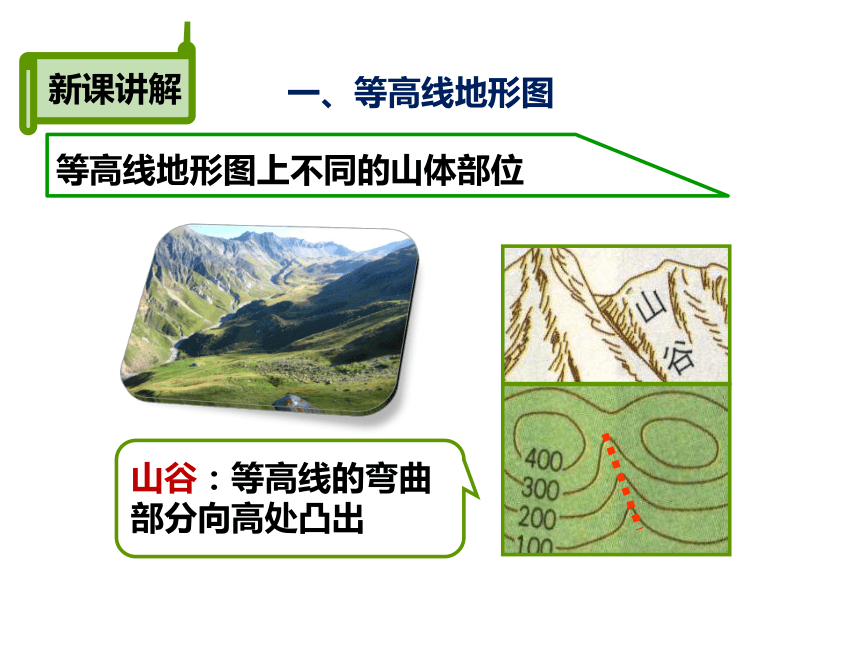 新课讲解

一、等高线地形图

等高线地形图上不同的山体部位

山谷

400
300
200
100

山谷：等高线的弯曲部分向高处凸出